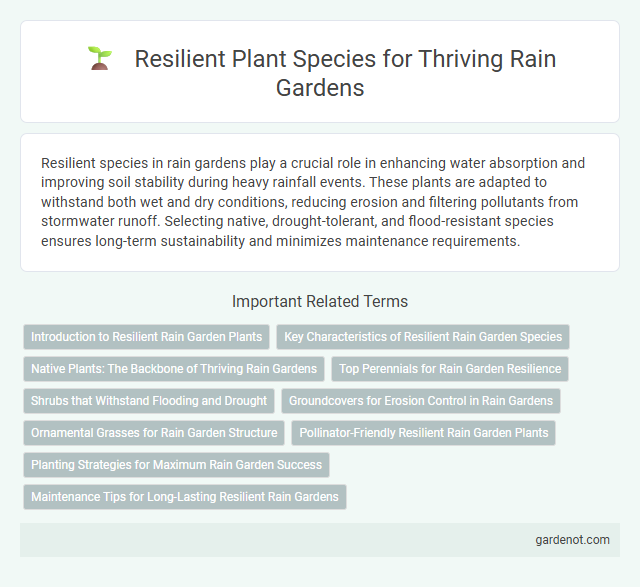 Resilient Plant Species for Thriving Rain Gardens

Resilient species in rain gardens play a crucial role in enhancing water absorption and improving soil stability during heavy rainfall events. These plants are adapted to withstand both wet and dry conditions, reducing erosion and filtering pollutants from stormwater runoff. Selecting native, drought-tolerant, and flood-resistant species ensures long-term sustainability and minimizes maintenance requirements.

Important Related Terms

Introduction to Resilient Rain Garden Plants
Key Characteristics of Resilient Rain Garden Species
Native Plants: The Backbone of Thriving Rain Gardens
Top Perennials for Rain Garden Resilience
Shrubs that Withstand Flooding and Drought
Groundcovers for Erosion Control in Rain Gardens
Ornamental Grasses for Rain Garden Structure
Pollinator-Friendly Resilient Rain Garden Plants
Planting Strategies for Maximum Rain Garden Success
Maintenance Tips for Long-Lasting Resilient Rain Gardens

gardenot.com